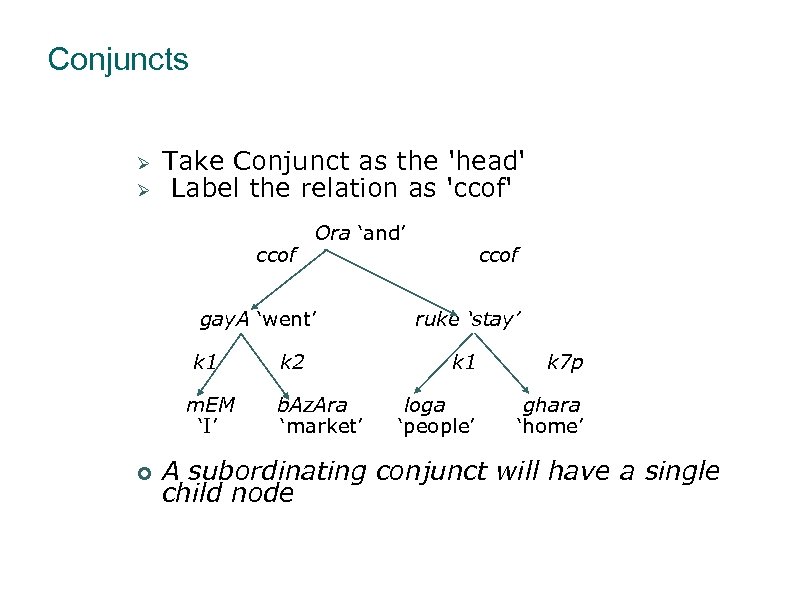 Conjuncts

➢ Take Conjunct as the 'head'
➢ Label the relation as 'ccof'

Ora ‘and’

ccof ccof

gayA ‘went’ ruke ‘stay’

k1 k2 k1 k7p

mEM ‘I’ bAzAra ‘market’ loga ‘people’ ghara ‘home’

A subordinating conjunct will have a single child node